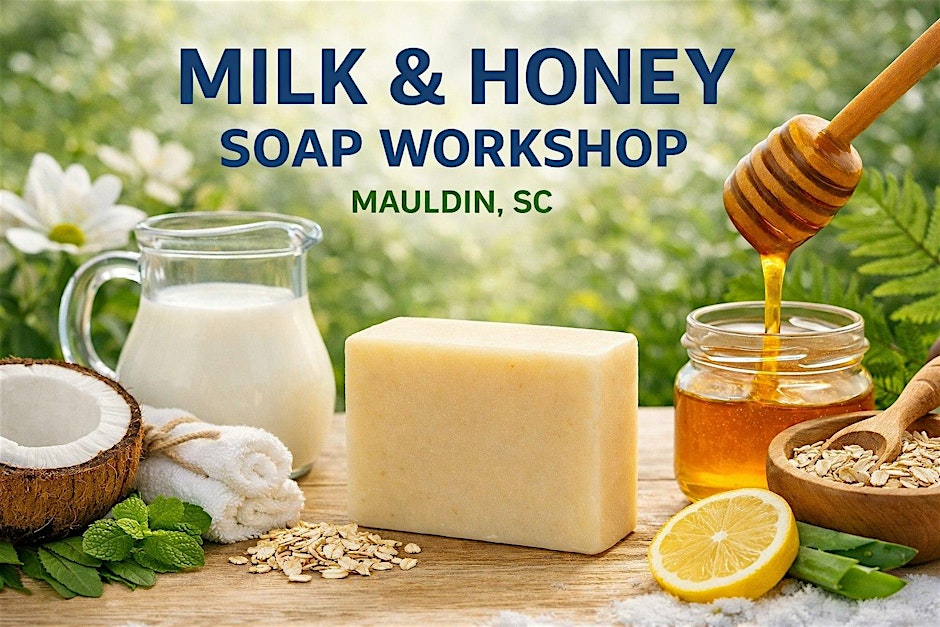 MILK & HONEY
SOAP WORKSHOP
MAULDIN, SC